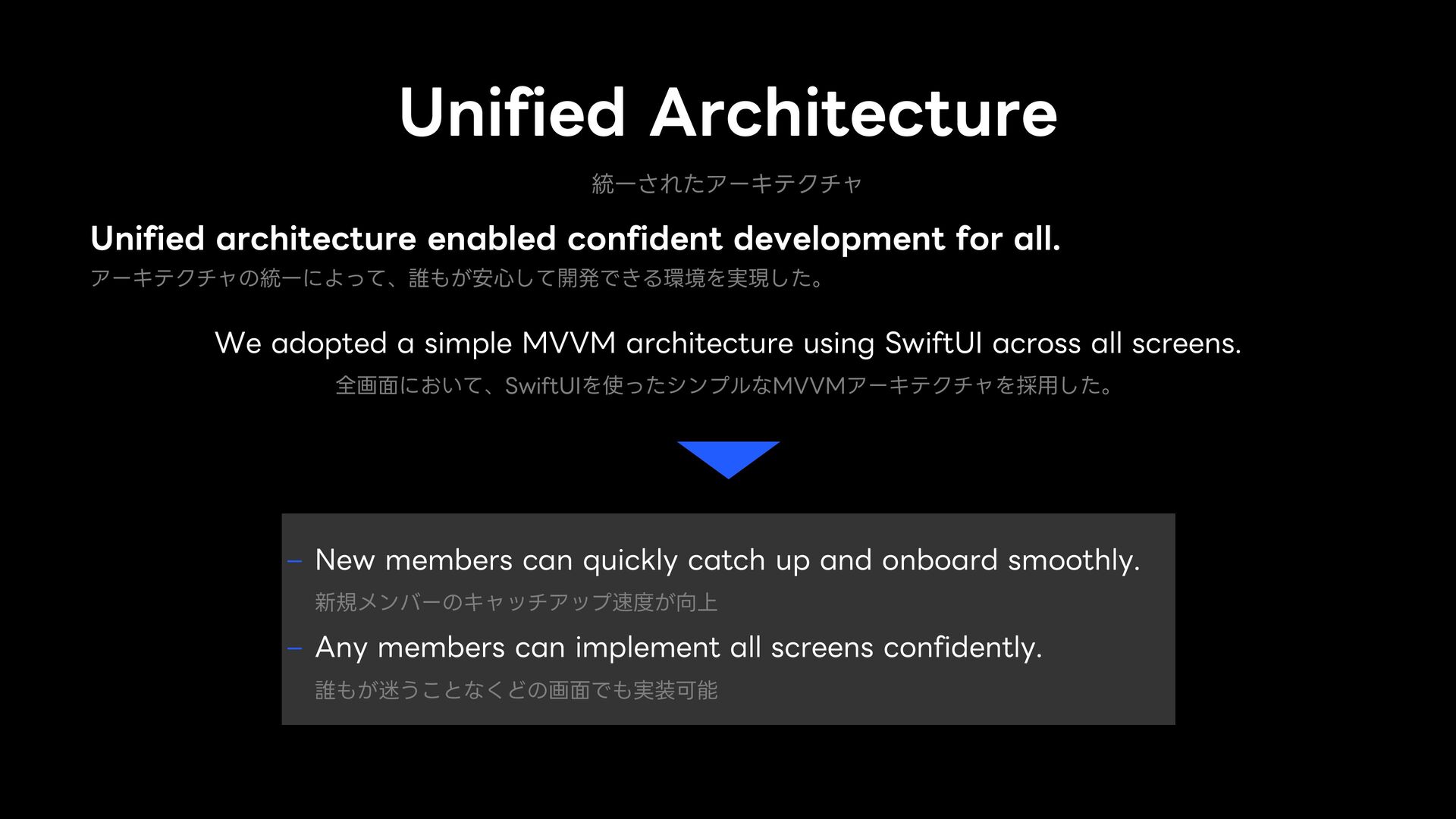 Unified Architecture

統一されたアーキテクチャ

Unified architecture enabled confident development for all.

アーキテクチャの統一によって、誰もが安心して開発できる環境を実現した。

We adopted a simple MVVM architecture using SwiftUI across all screens.

全画面において、SwiftUIを使ったシンプルなMVVMアーキテクチャを採用した。

– New members can quickly catch up and onboard smoothly.

新規メンバーのキャッチアップ速度が向上

– Any members can implement all screens confidently.

誰もが迷うことなくどの画面でも実装可能